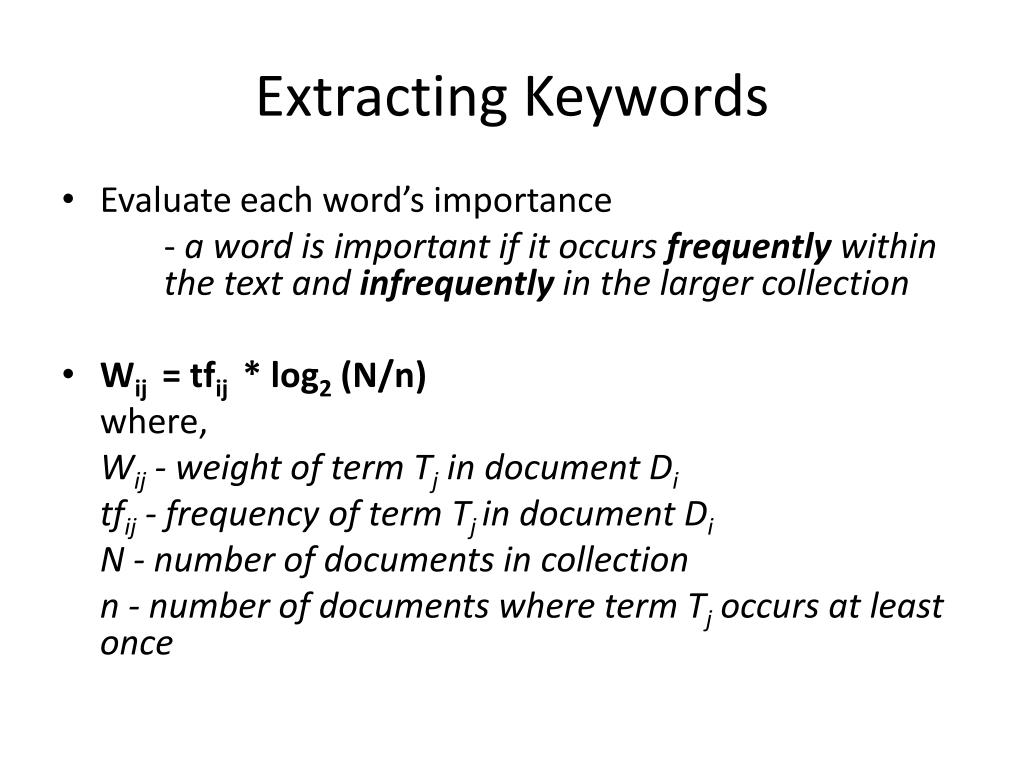 Extracting Keywords

• Evaluate each word's importance

- a word is important if it occurs frequently within the text and infrequently in the larger collection

• $W_{ij} = tf_{ij} * \log_2 (N/n)$

where,

$W_{ij}$ - weight of term $T_j$ in document $D_i$

$tf_{ij}$ - frequency of term $T_j$ in document $D_i$

N - number of documents in collection

n - number of documents where term $T_j$ occurs at least once